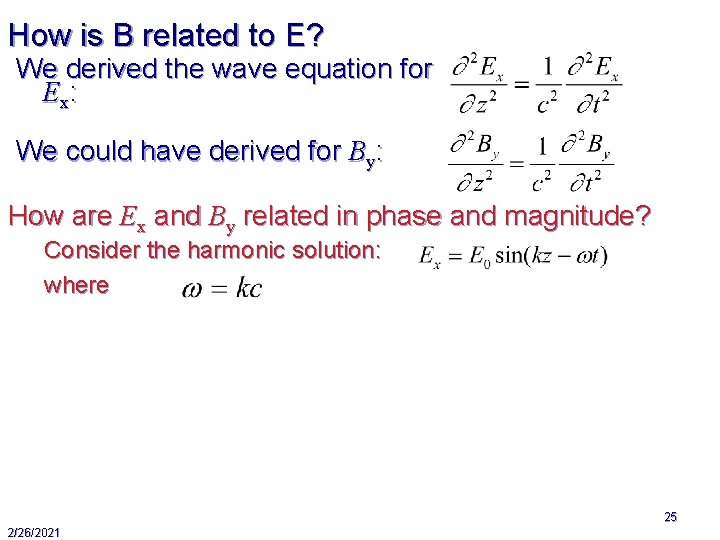 How is B related to E?

We derived the wave equation for $E_x$: $\frac{\partial^2 E_x}{\partial z^2} = \frac{1}{c^2}\frac{\partial^2 E_x}{\partial t^2}$

We could have derived for $B_y$: $\frac{\partial^2 B_y}{\partial z^2} = \frac{1}{c^2}\frac{\partial^2 B_y}{\partial t^2}$

How are $E_x$ and $B_y$ related in phase and magnitude?

Consider the harmonic solution: $E_x = E_0 \sin(kz - \omega t)$

where $\omega = kc$

25

2/26/2021